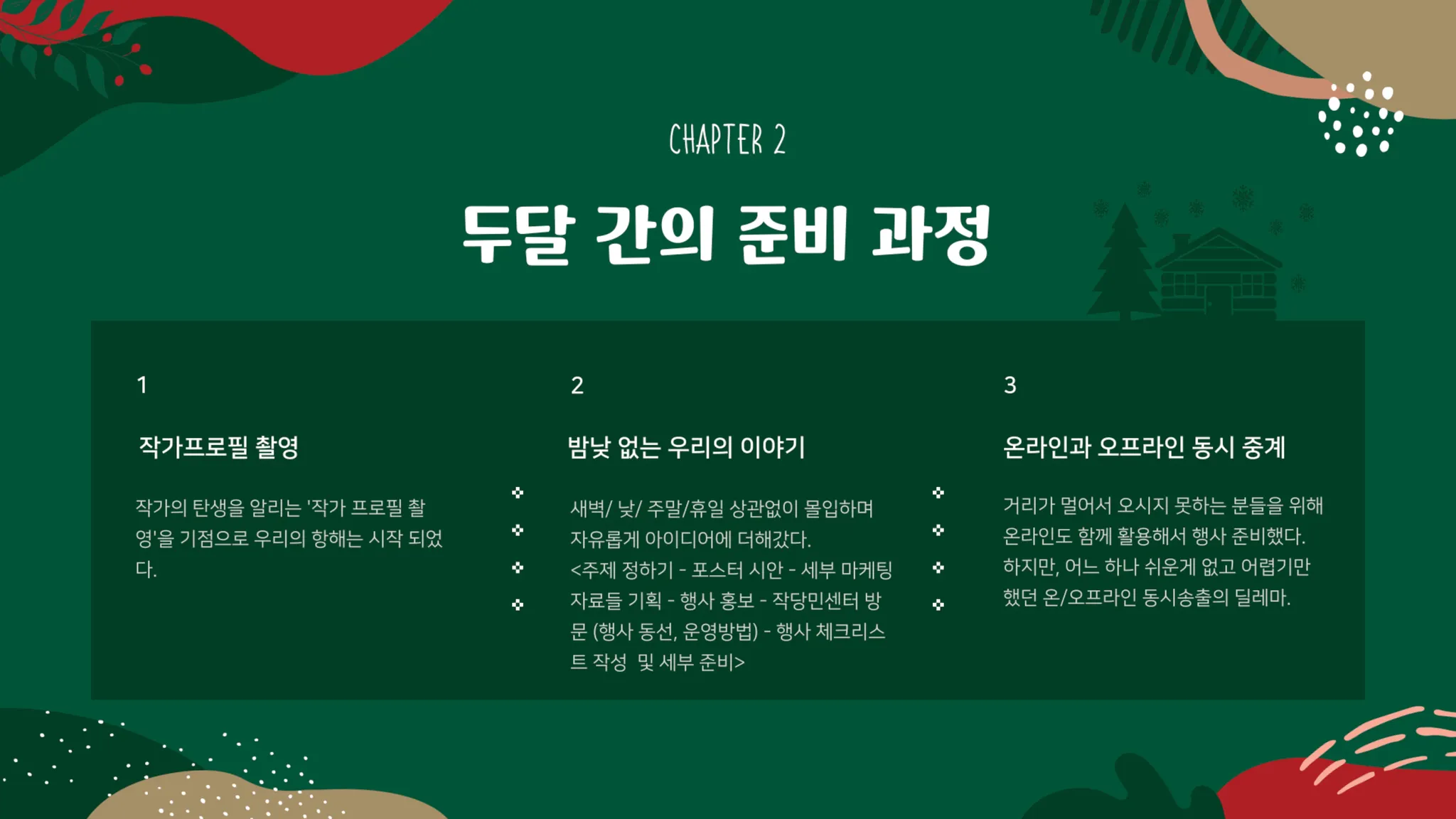 CHAPTER 2

두달 간의 준비 과정

1

작가프로필 촬영

작가의 탄생을 알리는 '작가 프로필 촬영'을 기점으로 우리의 항해는 시작 되었다.

2

밤낮 없는 우리의 이야기

새벽/ 낮/ 주말/휴일 상관없이 몰입하며 자유롭게 아이디어에 더해갔다.
<주제 정하기 - 포스터 시안 - 세부 마케팅 자료들 기획 - 행사 홍보 - 작당민센터 방문 (행사 동선, 운영방법) - 행사 체크리스트 작성  및 세부 준비>

3

온라인과 오프라인 동시 중계

거리가 멀어서 오시지 못하는 분들을 위해 온라인도 함께 활용해서 행사 준비했다.
하지만, 어느 하나 쉬운게 없고 어렵기만 했던 온/오프라인 동시송출의 딜레마.